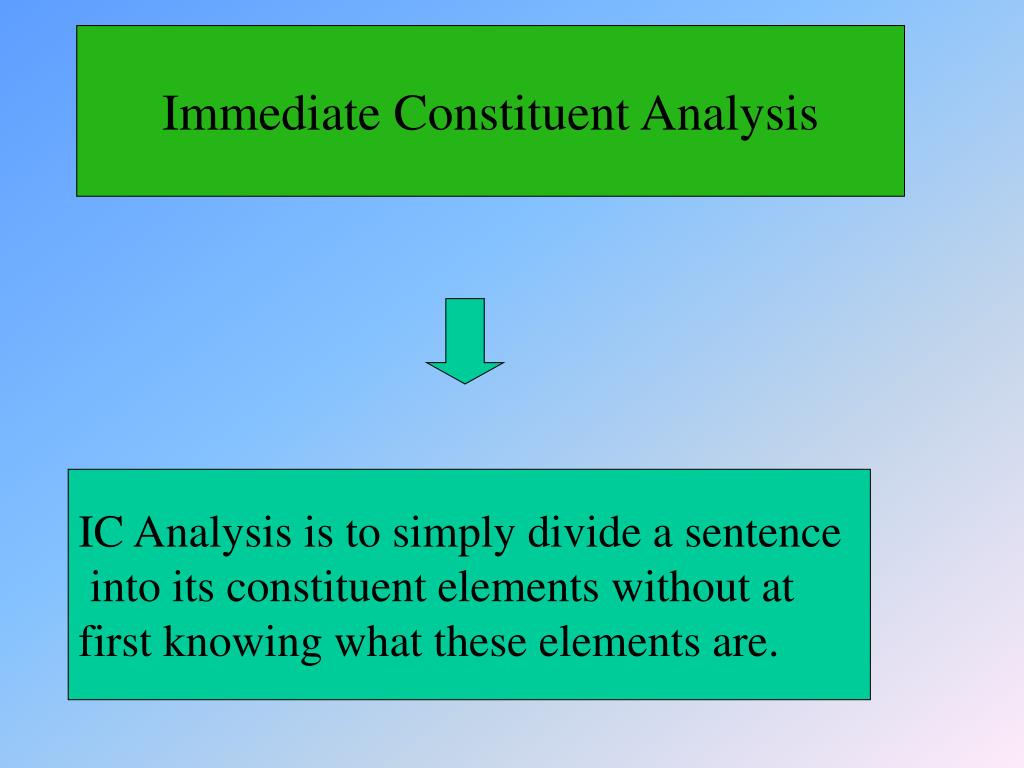 Immediate Constituent Analysis

IC Analysis is to simply divide a sentence into its constituent elements without at first knowing what these elements are.